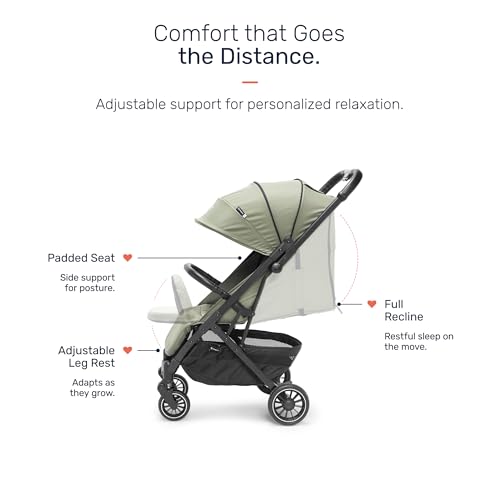 Comfort that Goes
the Distance.

Adjustable support for personalized relaxation.

Padded Seat

Side support for posture.

Adjustable Leg Rest

Adapts as they grow.

Full Recline

Restful sleep on the move.